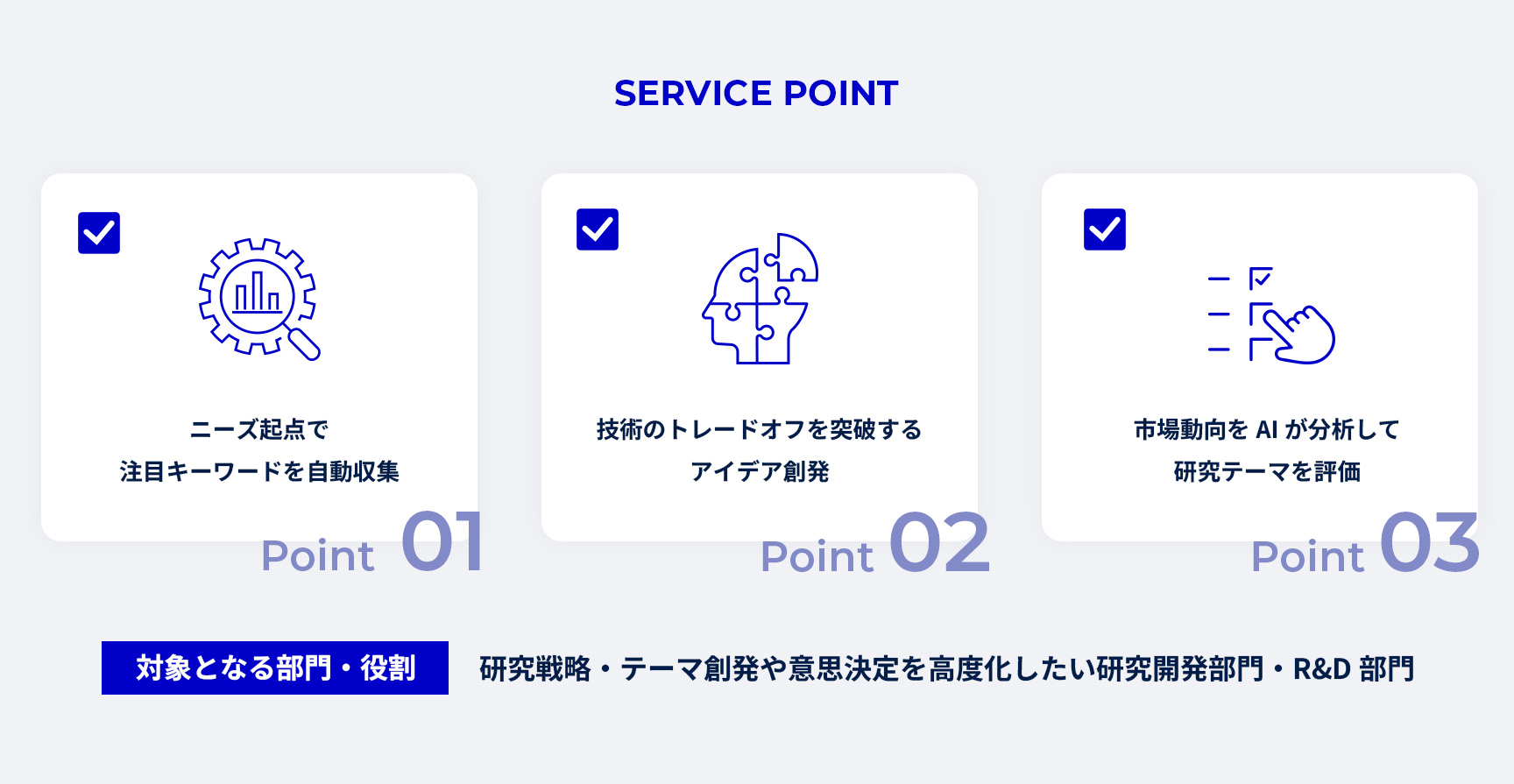 SERVICE POINT

ニーズ起点で
注目キーワードを自動収集

Point 01

技術のトレードオフを突破する
アイデア創発

Point 02

市場動向を AI が分析して
研究テーマを評価

Point 03

対象となる部門・役割

研究戦略・テーマ創発や意思決定を高度化したい研究開発部門・R&D 部門